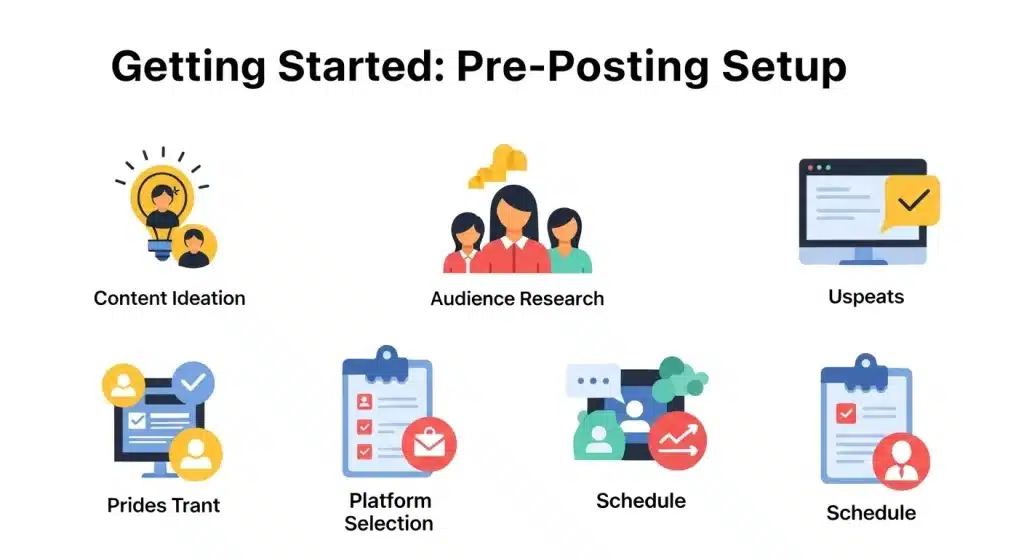 Getting Started: Pre-Posting Setup

Content Ideation

Audience Research

Uspeats

Prides Trant

Platform Selection

Schedule

Schedule